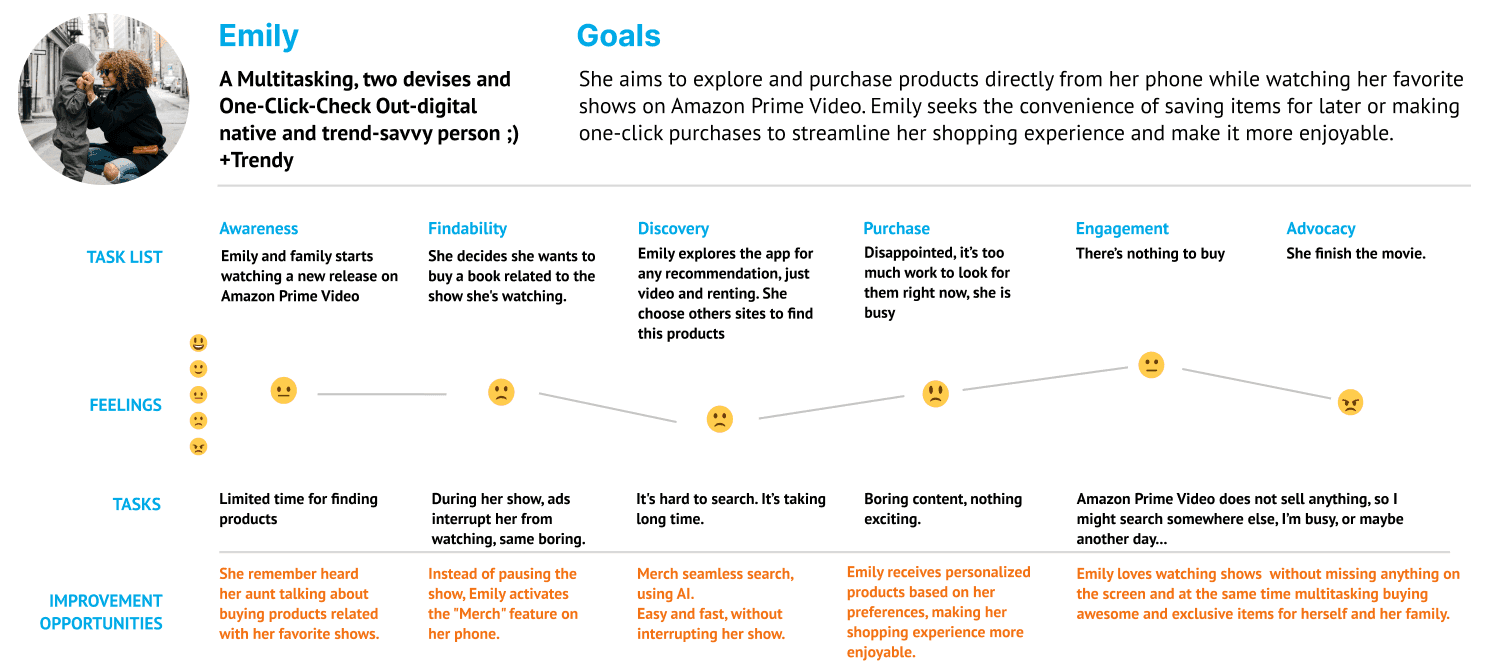 Emily

A Multitasking, two devises and One-Click-Check Out-digital native and trend-savvy person ;) +Trendy

Goals

She aims to explore and purchase products directly from her phone while watching her favorite shows on Amazon Prime Video. Emily seeks the convenience of saving items for later or making one-click purchases to streamline her shopping experience and make it more enjoyable.

TASK LIST

Awareness
Emily and family starts watching a new release on Amazon Prime Video

Findability
She decides she wants to buy a book related to the show she's watching.

Discovery
Emily explores the app for any recommendation, just video and renting. She choose others sites to find this products

Purchase
Disappointed, it's too much work to look for them right now, she is busy

Engagement
There's nothing to buy

Advocacy
She finish the movie.

FEELINGS

TASKS

Limited time for finding products

During her show, ads interrupt her from watching, same boring.

It's hard to search. It's taking long time.

Boring content, nothing exciting.

Amazon Prime Video does not sell anything, so I might search somewhere else, I'm busy, or maybe another day...

IMPROVEMENT OPPORTUNITIES

She remember heard her aunt talking about buying products related with her favorite shows.

Instead of pausing the show, Emily activates the "Merch" feature on her phone.

Merch seamless search, using AI. Easy and fast, without interrupting her show.

Emily receives personalized products based on her preferences, making her shopping experience more enjoyable.

Emily loves watching shows without missing anything on the screen and at the same time multitasking buying awesome and exclusive items for herself and her family.